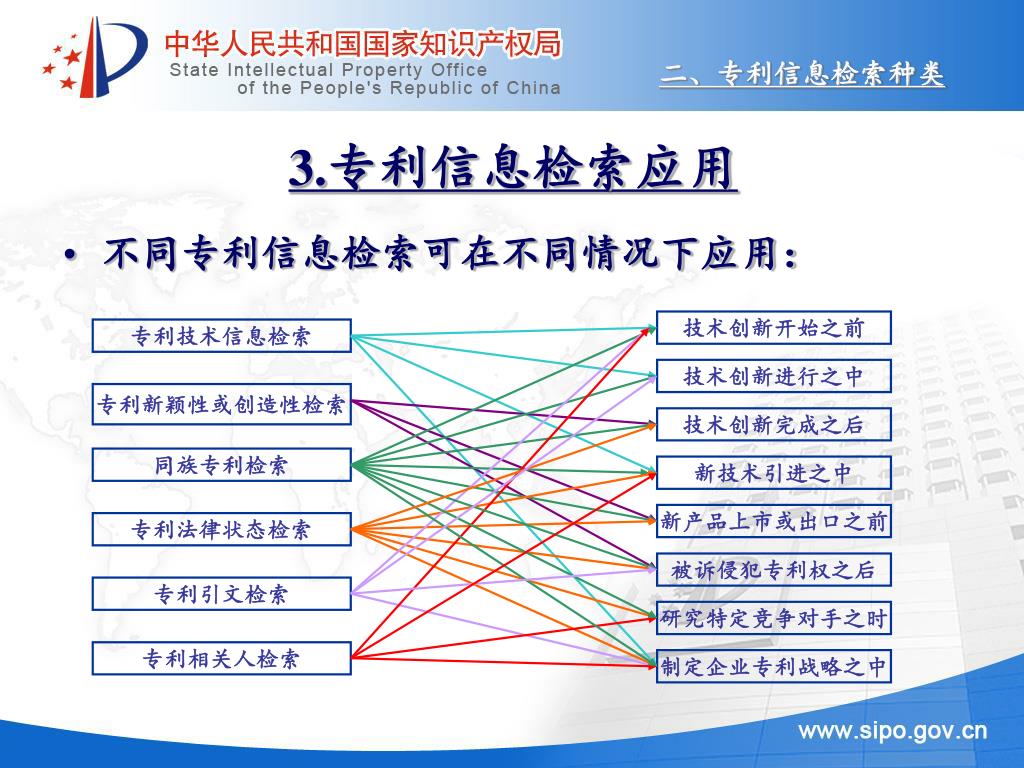 中华人民共和国国家知识产权局
State Intellectual Property Office
of the People's Republic of China

二、专利信息检索种类

3.专利信息检索应用

• 不同专利信息检索可在不同情况下应用：

专利技术信息检索
专利新颖性或创造性检索
同族专利检索
专利法律状态检索
专利引文检索
专利相关人检索

技术创新开始之前
技术创新进行之中
技术创新完成之后
新技术引进之中
新产品上市或出口之前
被诉侵犯专利权之后
研究特定竞争对手之时
制定企业专利战略之中

www.sipo.gov.cn